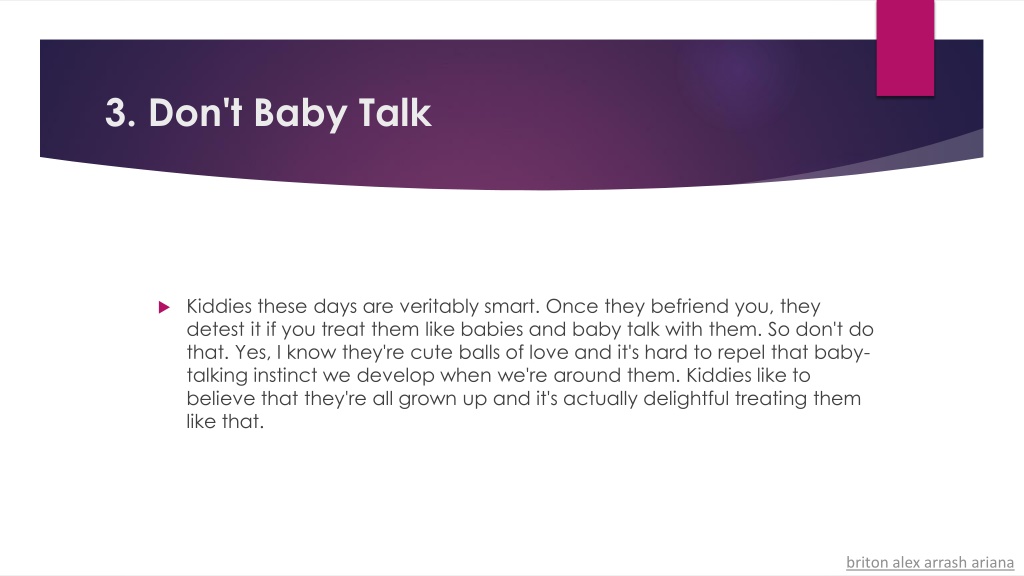 3. Don't Baby Talk

Kiddies these days are veritably smart. Once they befriend you, they detest it if you treat them like babies and baby talk with them. So don't do that. Yes, I know they're cute balls of love and it's hard to repel that baby-talking instinct we develop when we're around them. Kiddies like to believe that they're all grown up and it's actually delightful treating them like that.

briton alex arrash ariana